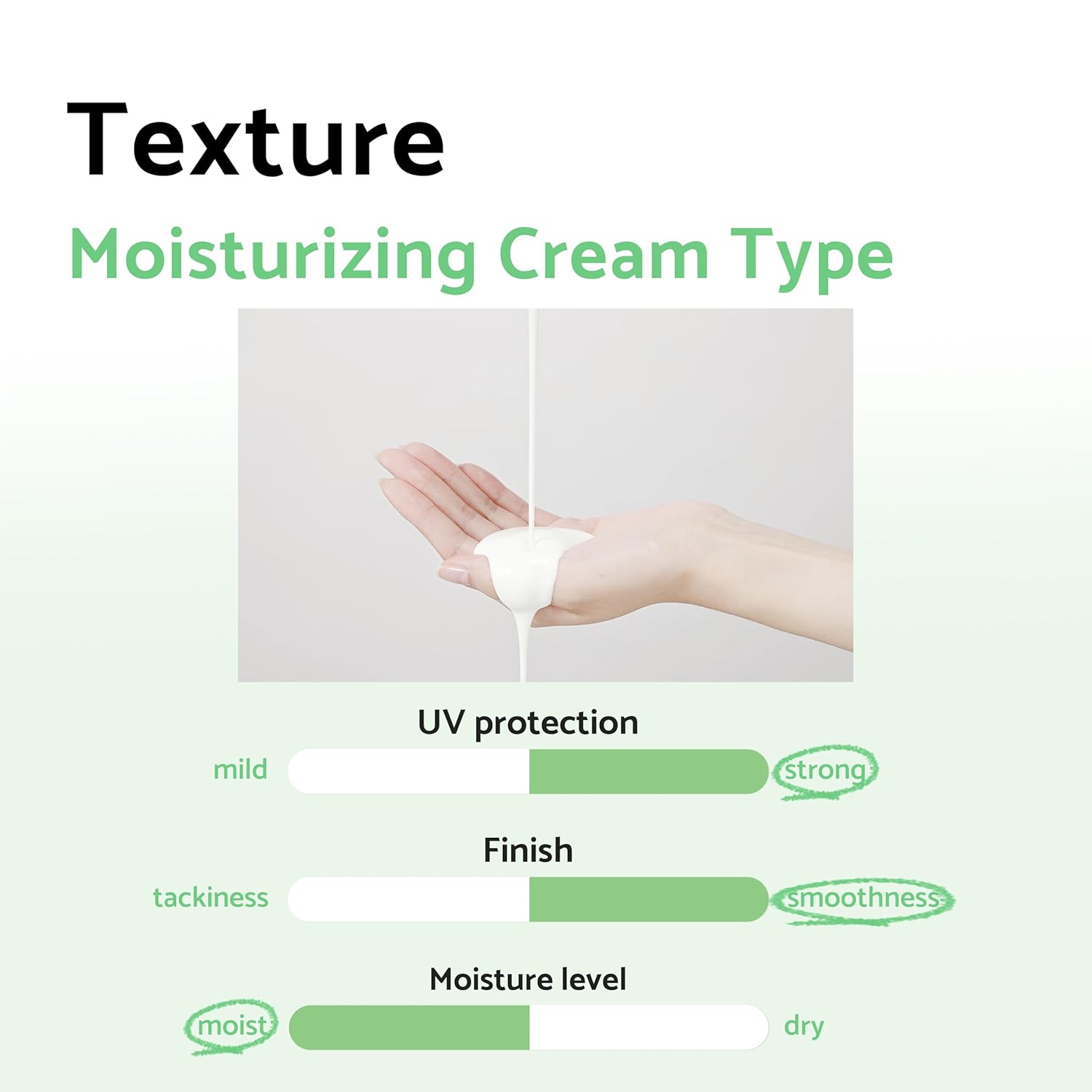 Texture

Moisturizing Cream Type

UV protection

mild strong

Finish

tackiness smoothness

Moisture level

moist dry